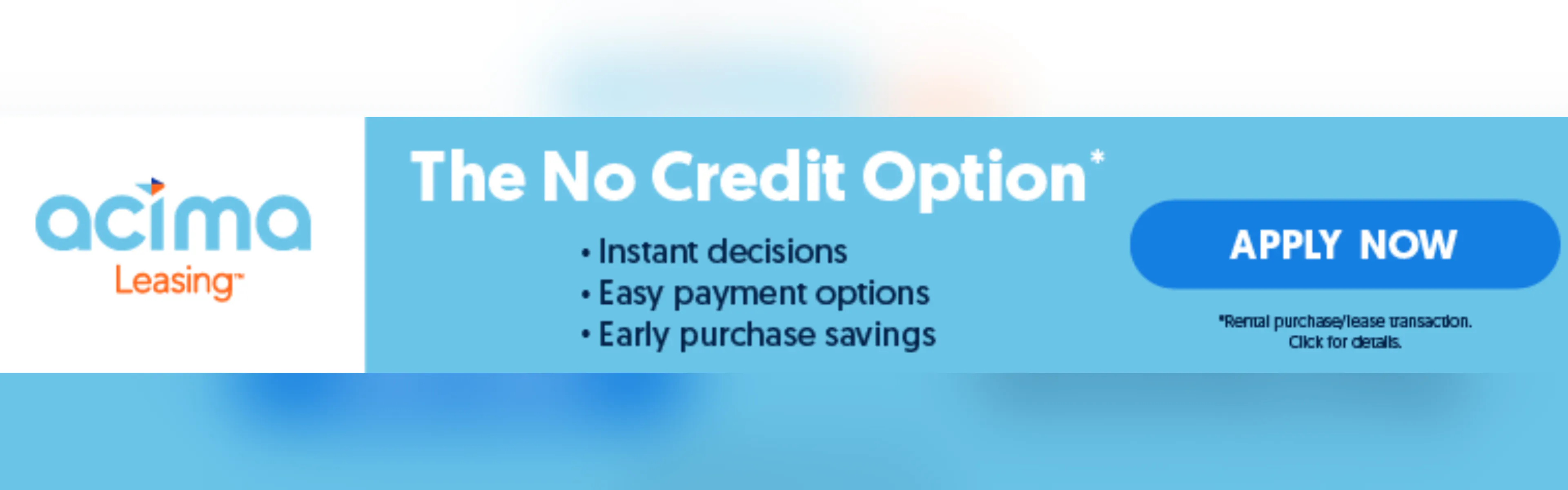 acima
Leasing™

The No Credit Option*

• Instant decisions
• Easy payment options
• Early purchase savings

APPLY NOW

*Rental purchase/lease transaction.
Click for details.